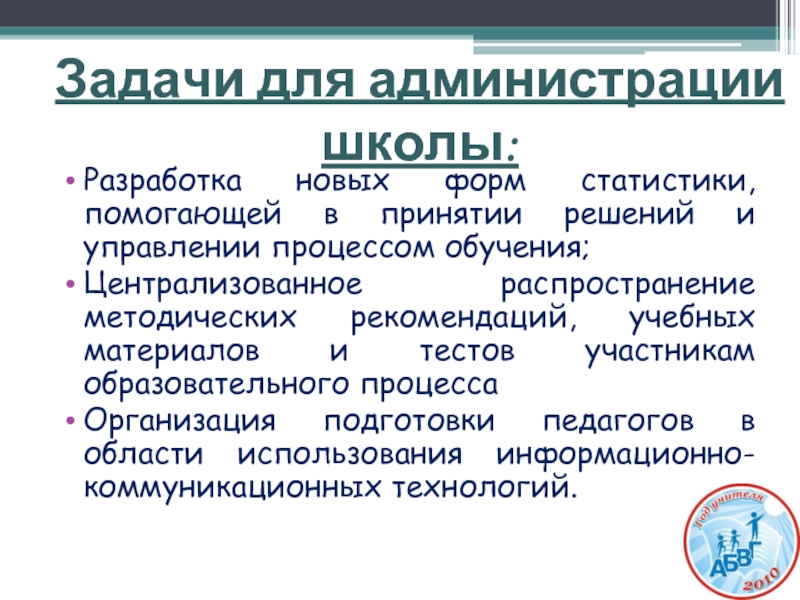 Задачи для администрации школы:

• Разработка новых форм статистики, помогающей в принятии решений и управлении процессом обучения;
• Централизованное распространение методических рекомендаций, учебных материалов и тестов участникам образовательного процесса
• Организация подготовки педагогов в области использования информационно-коммуникационных технологий.

Год учителя
АБВГ
2010